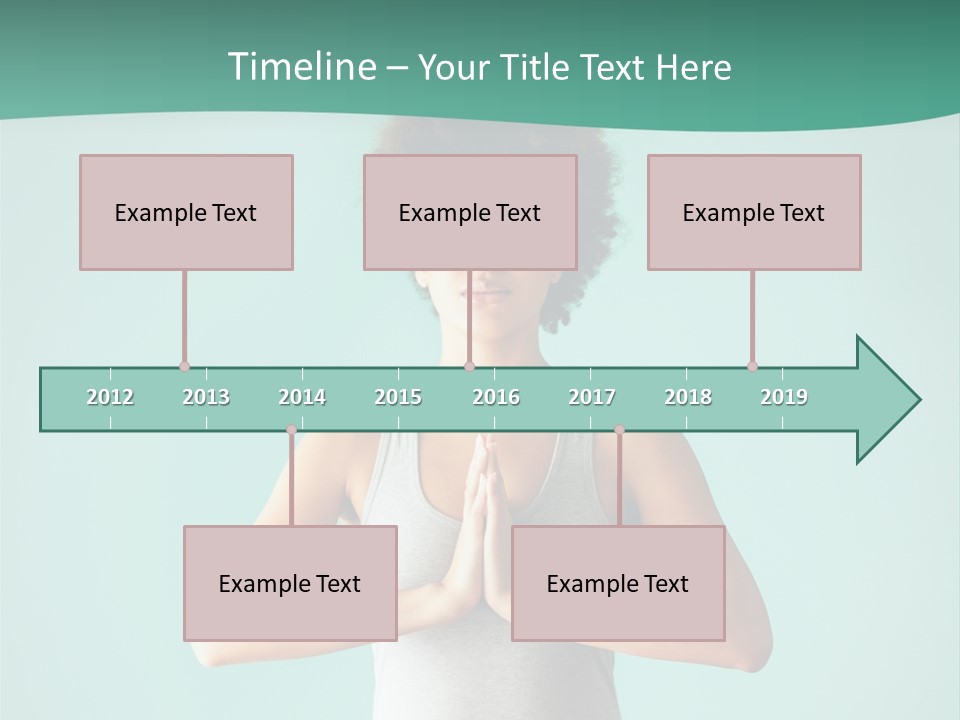 Timeline – Your Title Text Here

Example Text

Example Text

Example Text

2012 2013 2014 2015 2016 2017 2018 2019

Example Text

Example Text